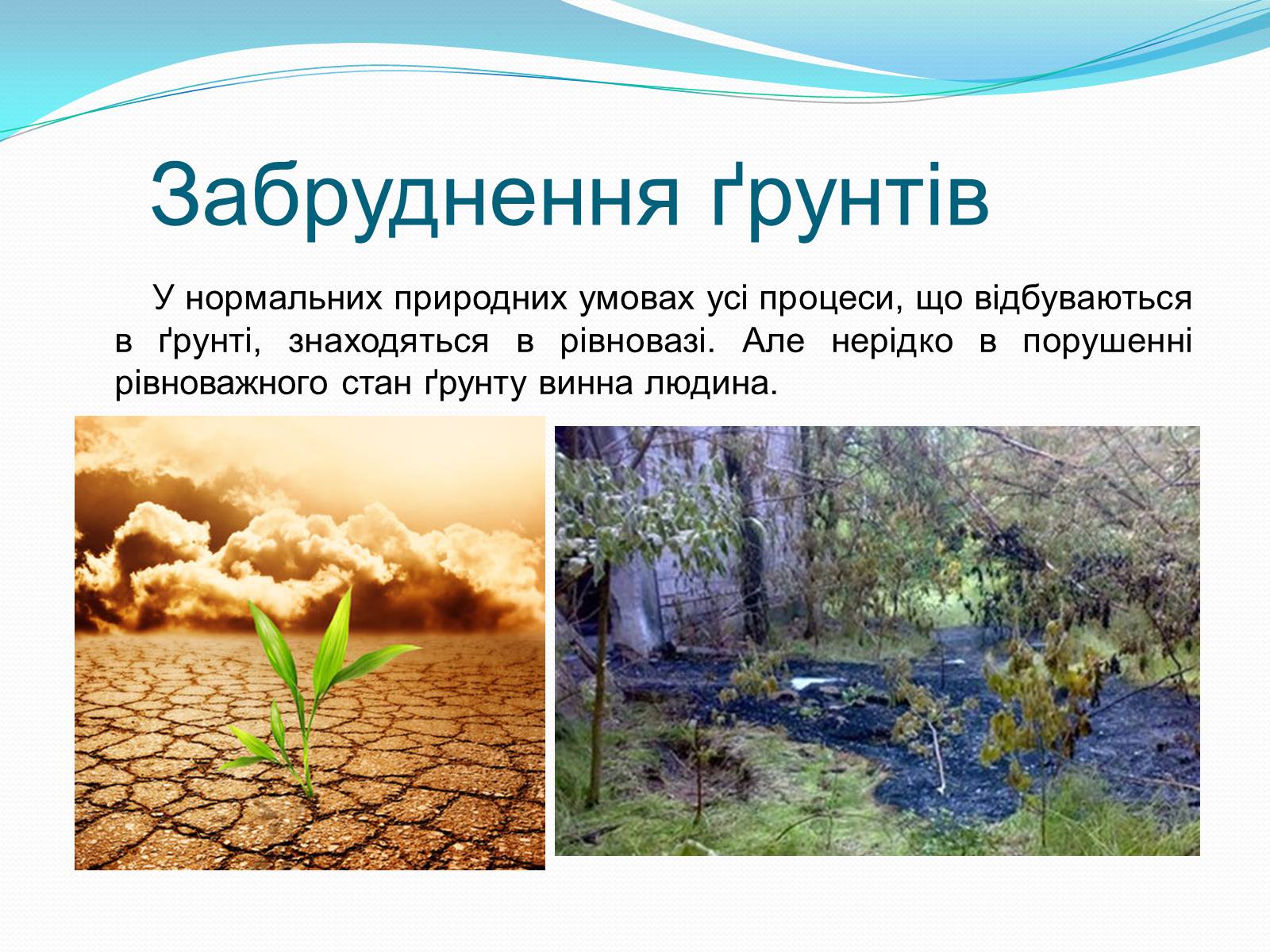 Забруднення ґрунтів

У нормальних природних умовах усі процеси, що відбуваються в ґрунті, знаходяться в рівновазі. Але нерідко в порушенні рівноважного стан ґрунту винна людина.